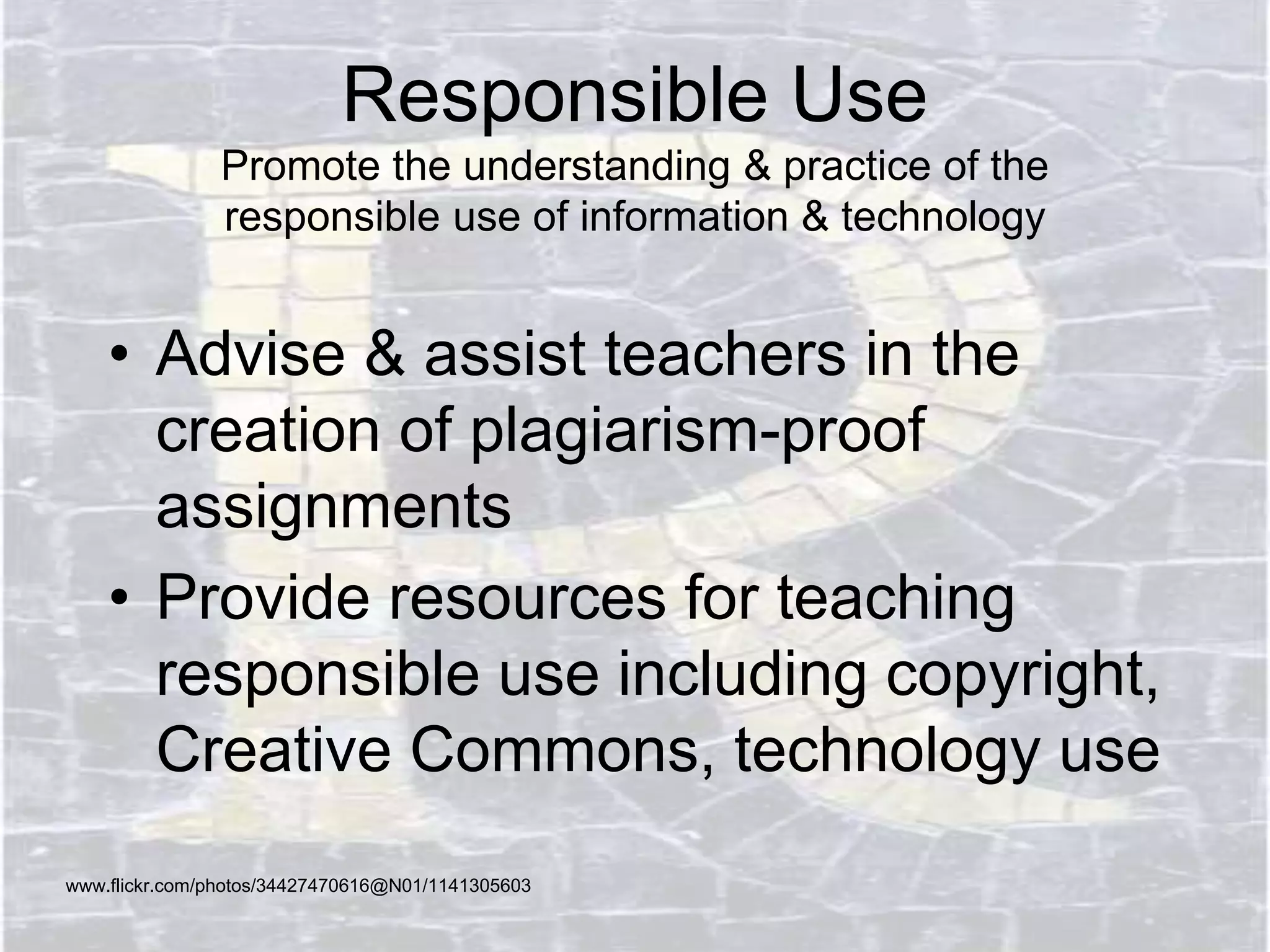 Responsible Use

Promote the understanding & practice of the responsible use of information & technology

• Advise & assist teachers in the creation of plagiarism-proof assignments
• Provide resources for teaching responsible use including copyright, Creative Commons, technology use

www.flickr.com/photos/34427470616@N01/1141305603